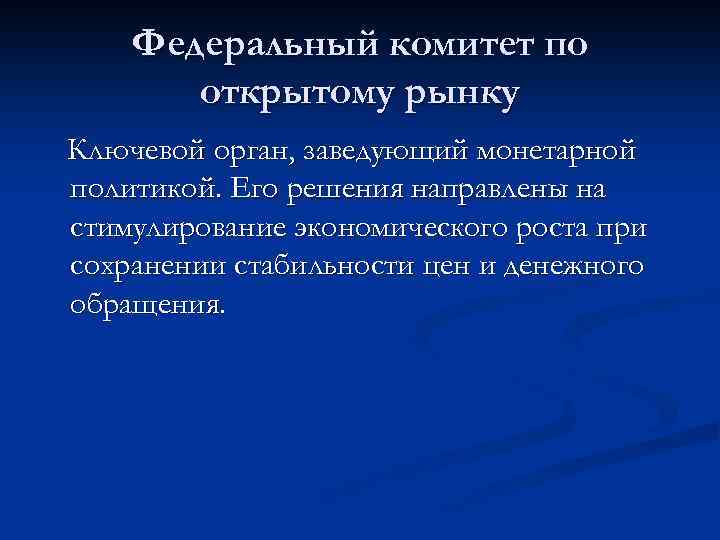 Федеральный комитет по открытому рынку

Ключевой орган, заведующий монетарной политикой. Его решения направлены на стимулирование экономического роста при сохранении стабильности цен и денежного обращения.